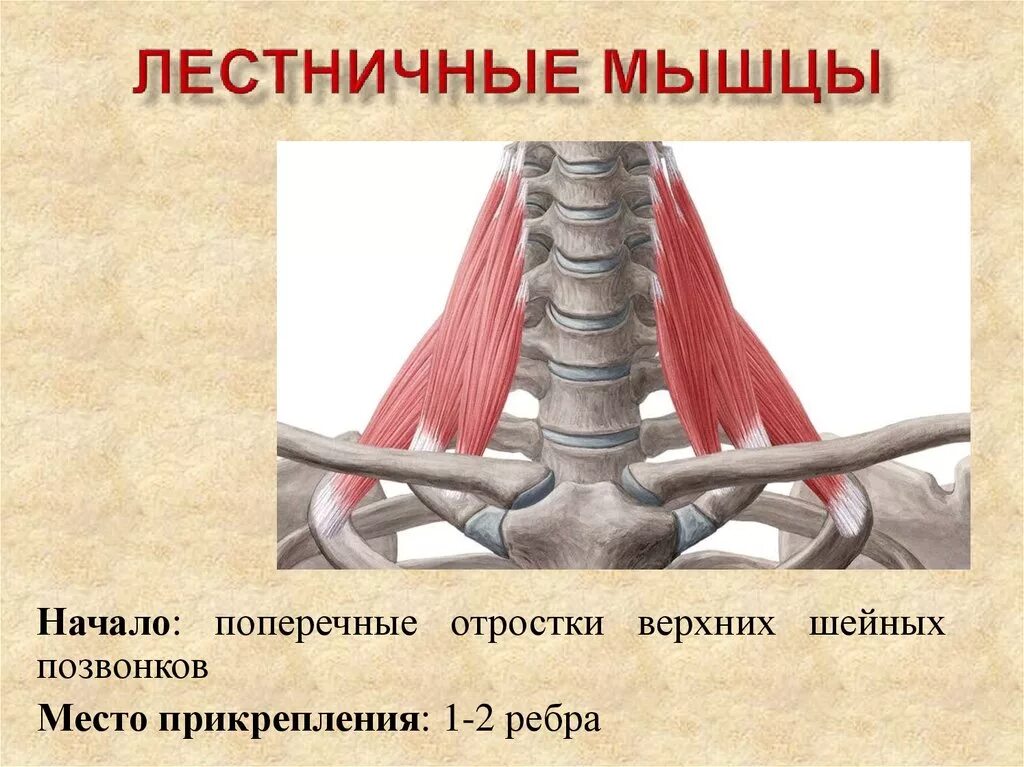 ЛЕСТНИЧНЫЕ МЫШЦЫ

Начало: поперечные отростки верхних шейных позвонков

Место прикрепления: 1-2 ребра